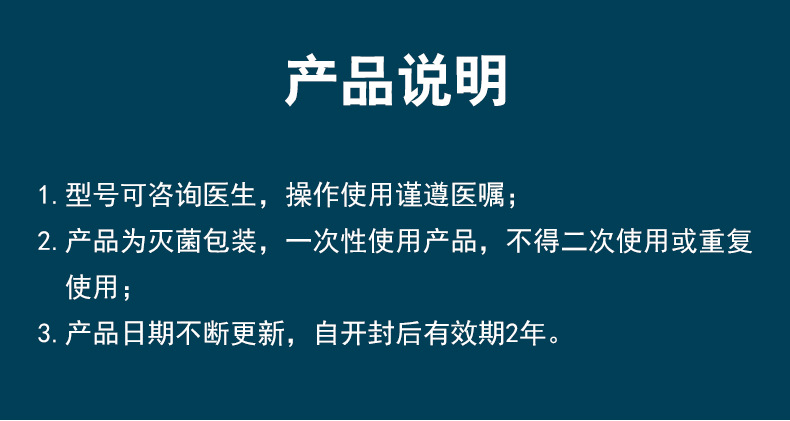 产品说明

1. 型号可咨询医生，操作使用谨遵医嘱；

2. 产品为灭菌包装，一次性使用产品，不得二次使用或重复使用；

3. 产品日期不断更新，自开封后有效期2年。